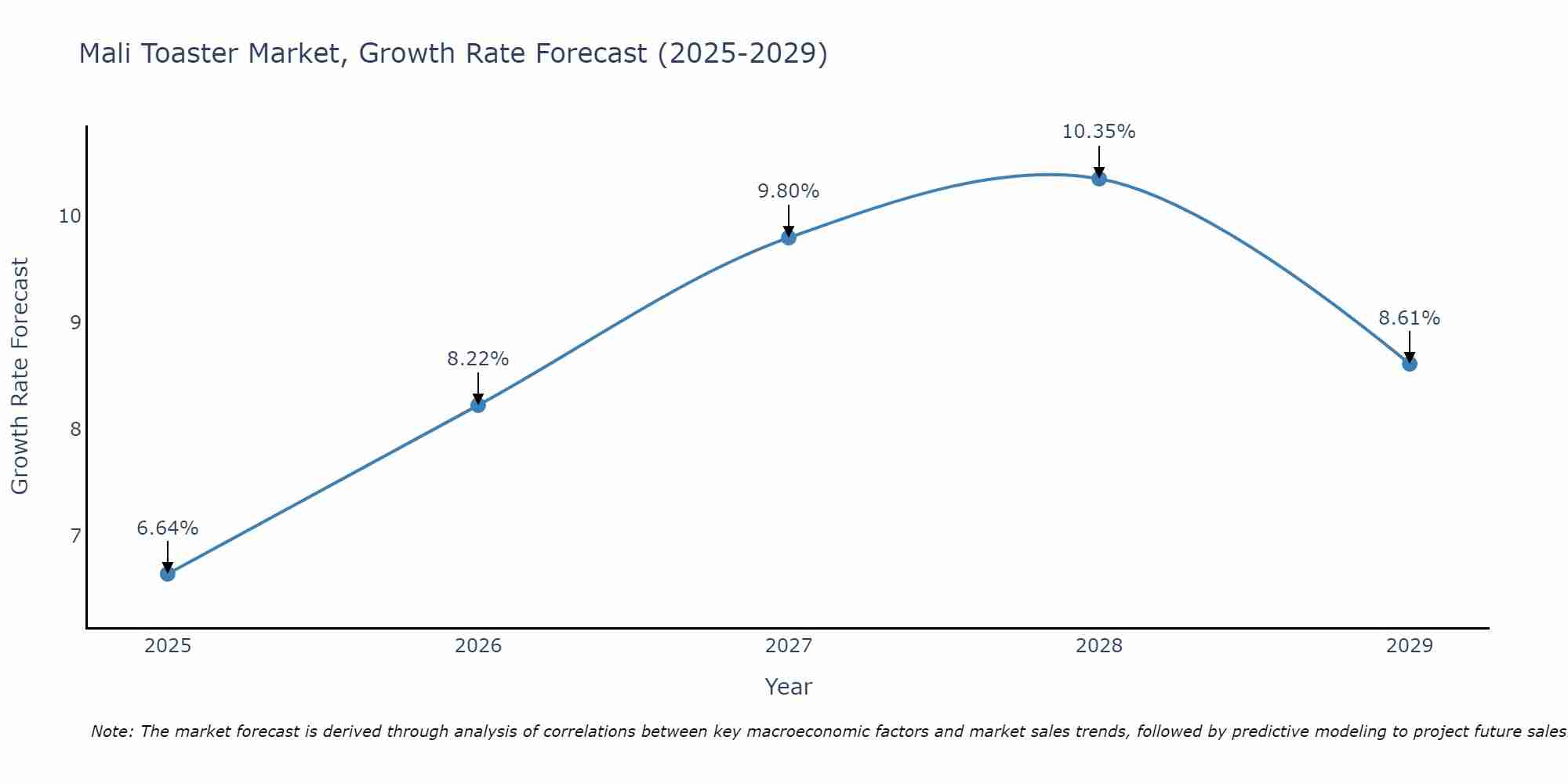 Mali Toaster Market, Growth Rate Forecast (2025-2029)

Growth Rate Forecast

10
9
8
7

6.64%
8.22%
9.80%
10.35%
8.61%

2025
2026
2027
2028
2029

Year

Note: The market forecast is derived through analysis of correlations between key macroeconomic factors and market sales trends, followed by predictive modeling to project future sales